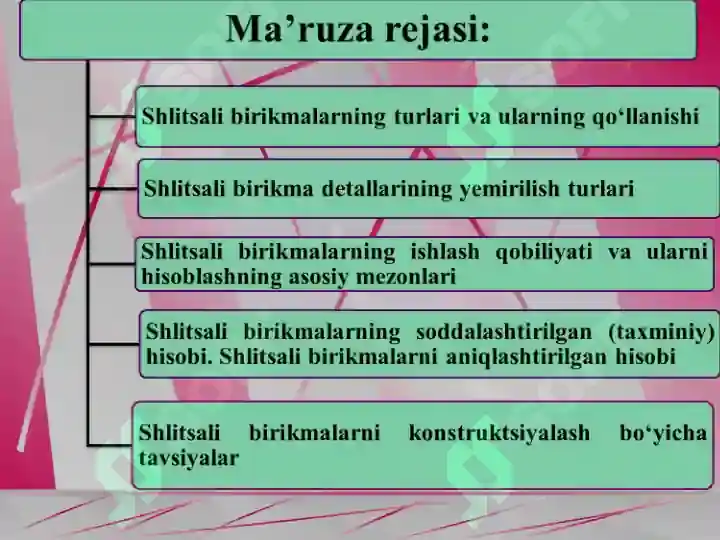 Ma’ruza rejasi:

Shlitsali birikmalarning turlari va ularning qo‘llanishi

Shlitsali birikma detallarining yemirilish turlari

Shlitsali birikmalarning ishlash qobiliyati va ularni hisoblashning asosiy mezonlari

Shlitsali birikmalarning soddalashtirilgan (taxminiy) hisobi. Shlitsali birikmalarni aniqlashtirilgan hisobi

Shlitsali birikmalarni konstruktsiyalash bo‘yicha tavsiyalar